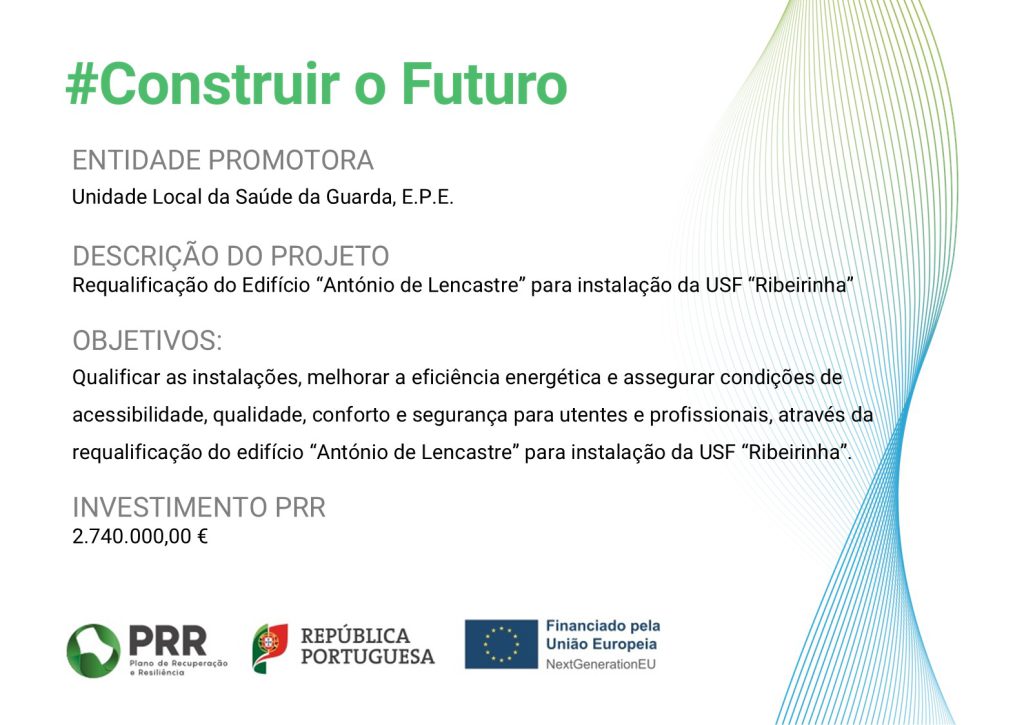 #Construir o Futuro

ENTIDADE PROMOTORA
Unidade Local da Saúde da Guarda, E.P.E.

DESCRIÇÃO DO PROJETO
Requalificação do Edifício “António de Lencastre” para instalação da USF “Ribeirinha”

OBJETIVOS:
Qualificar as instalações, melhorar a eficiência energética e assegurar condições de acessibilidade, qualidade, conforto e segurança para utentes e profissionais, através da requalificação do edifício “António de Lencastre” para instalação da USF “Ribeirinha”.

INVESTIMENTO PRR
2.740.000,00 €

PRR
Plano de Recuperação e Resiliência

REPÚBLICA PORTUGUESA

Financiado pela União Europeia
NextGenerationEU